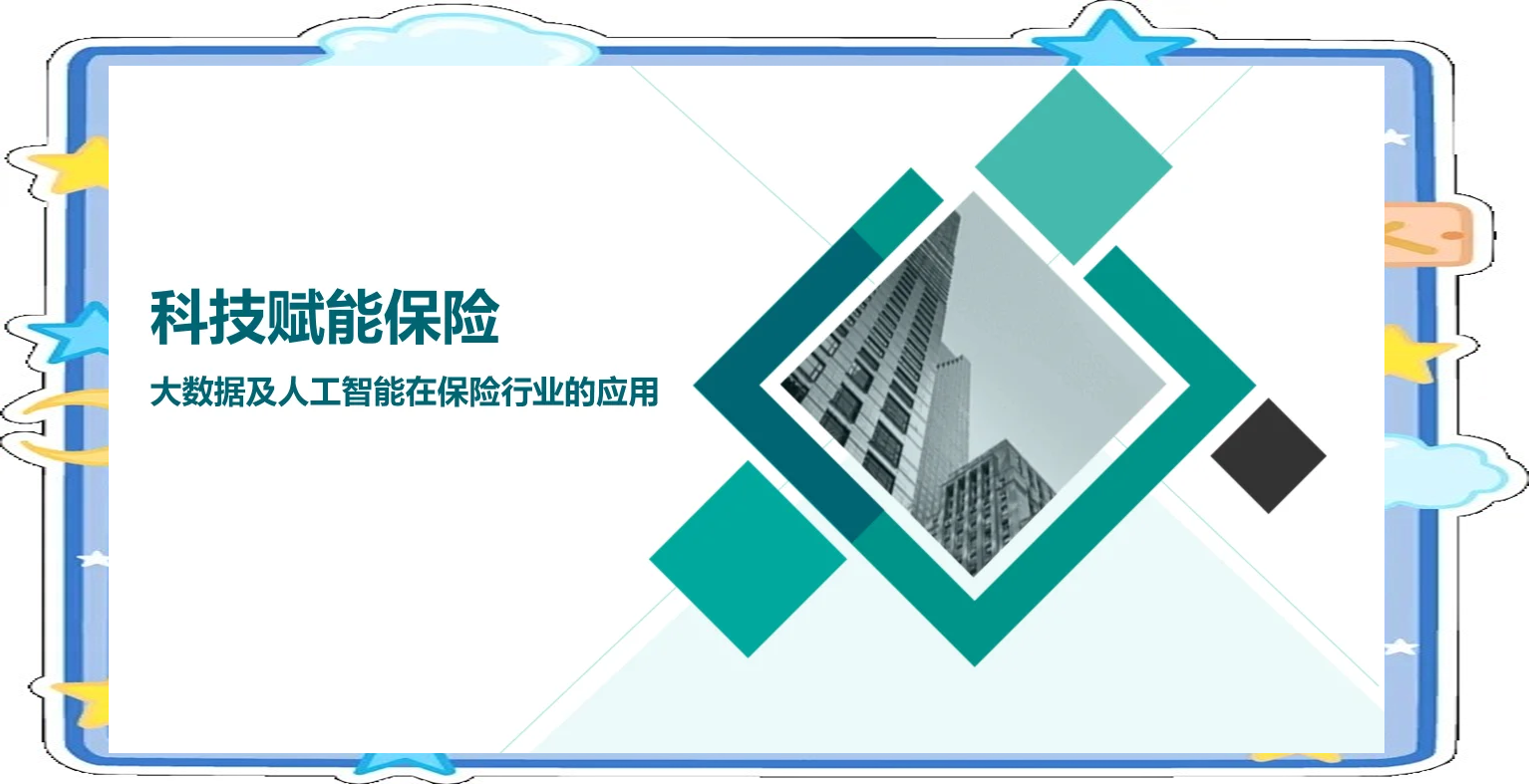 科技赋能保险

大数据及人工智能在保险行业的应用